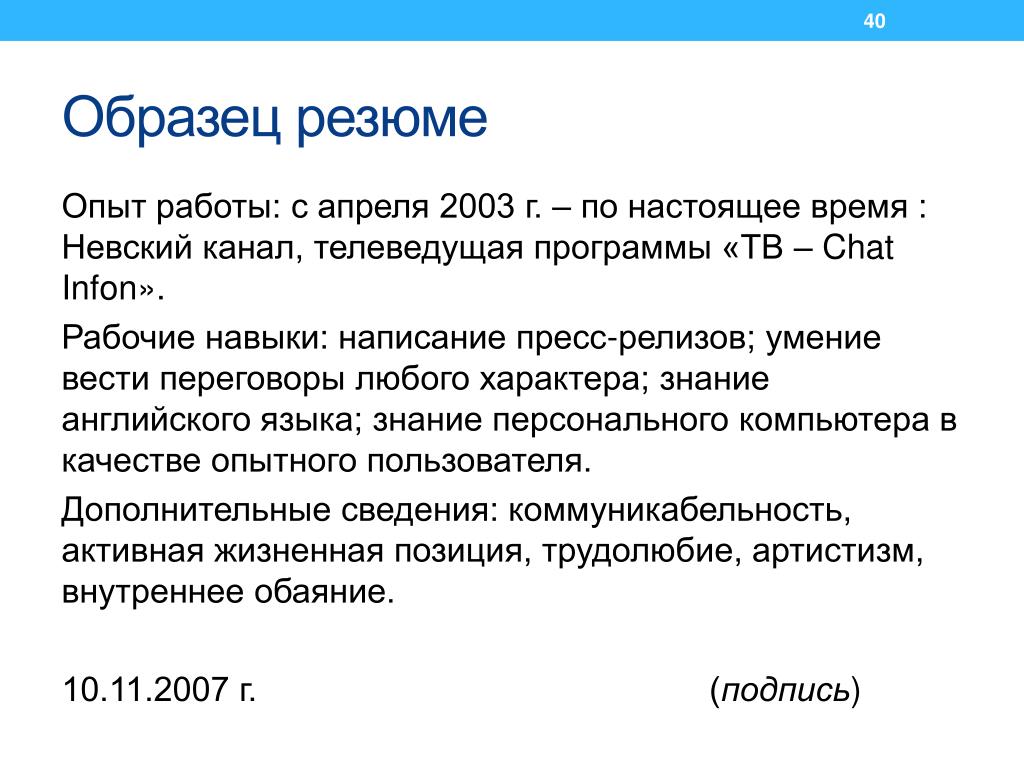 40

Образец резюме

Опыт работы: с апреля 2003 г. – по настоящее время : Невский канал, телеведущая программы «ТВ – Chat Infon».

Рабочие навыки: написание пресс-релизов; умение вести переговоры любого характера; знание английского языка; знание персонального компьютера в качестве опытного пользователя.

Дополнительные сведения: коммуникабельность, активная жизненная позиция, трудолюбие, артистизм, внутреннее обаяние.

10.11.2007 г. (подпись)